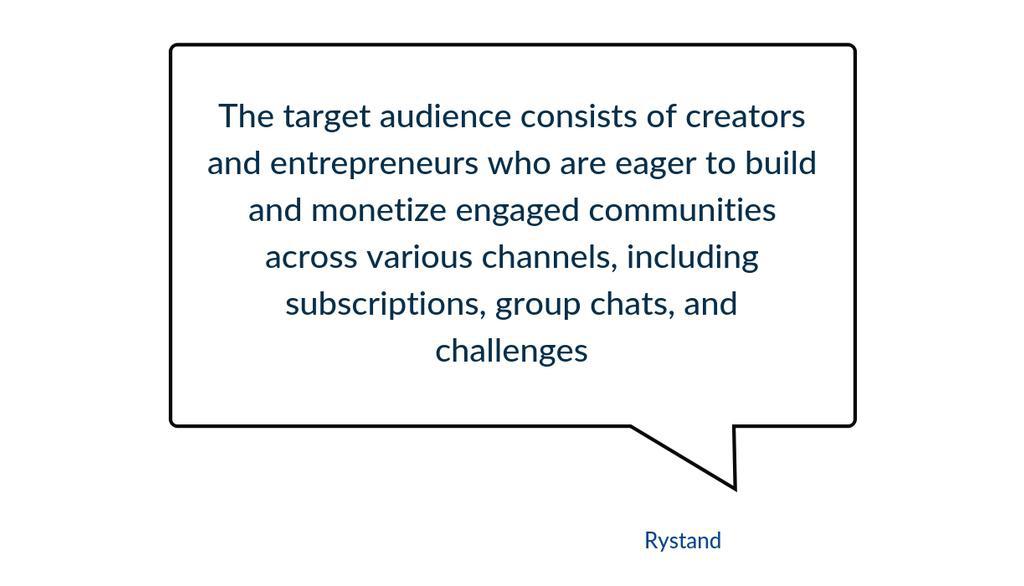 The target audience consists of creators and entrepreneurs who are eager to build and monetize engaged communities across various channels, including subscriptions, group chats, and challenges

Rystand